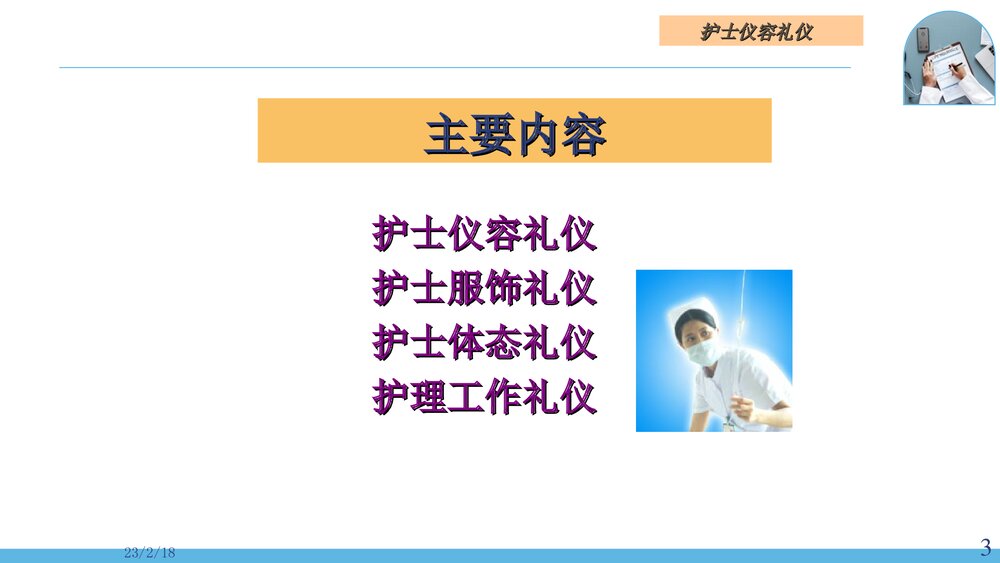 护士仪容礼仪

主要内容

护士仪容礼仪
护士服饰礼仪
护士体态礼仪
护理工作礼仪

23/2/18

3